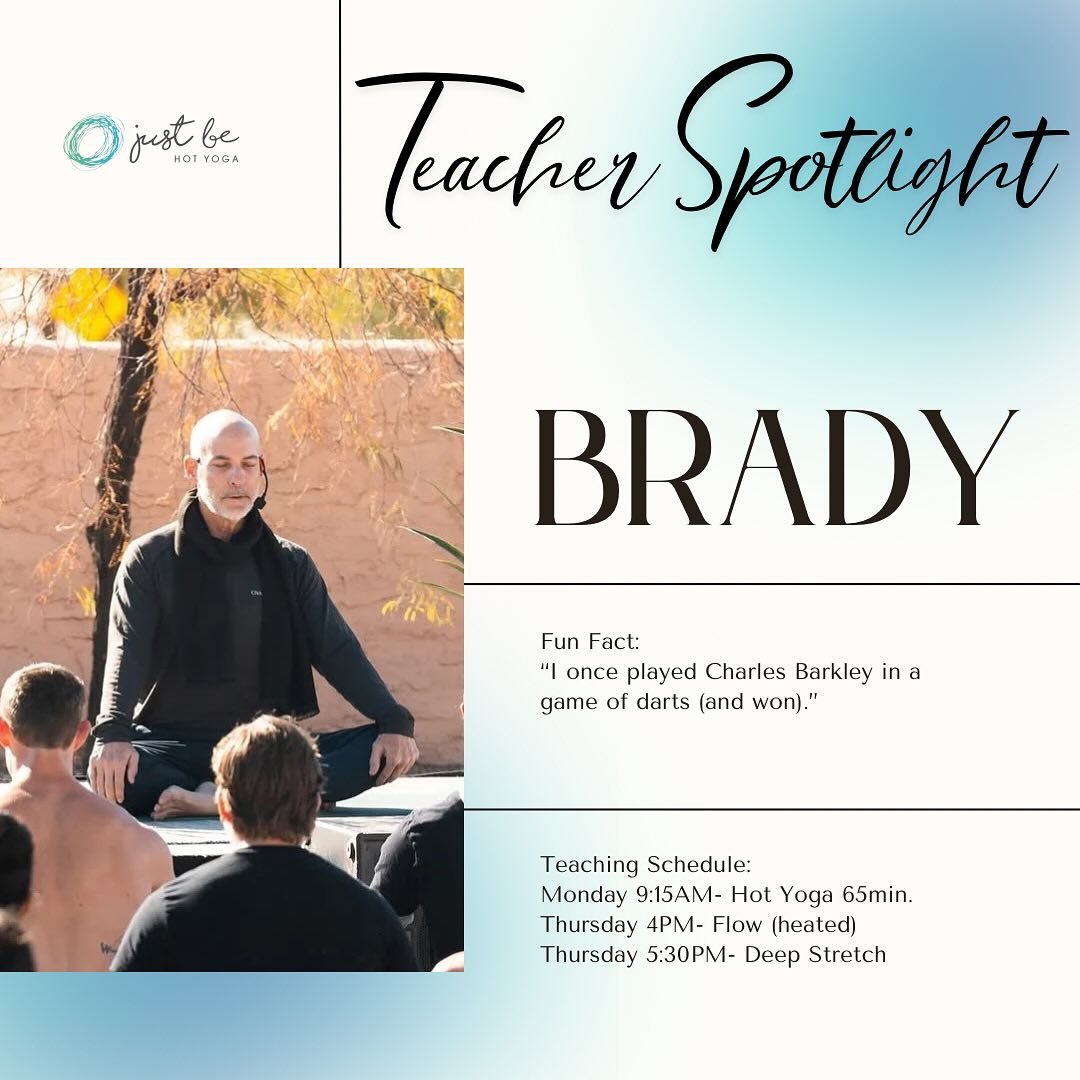 just be
HOT YOGA

Teacher Spotlight

BRADY

Fun Fact:
"I once played Charles Barkley in a game of darts (and won)."

Teaching Schedule:
Monday 9:15AM- Hot Yoga 65min.
Thursday 4PM- Flow (heated)
Thursday 5:30PM- Deep Stretch